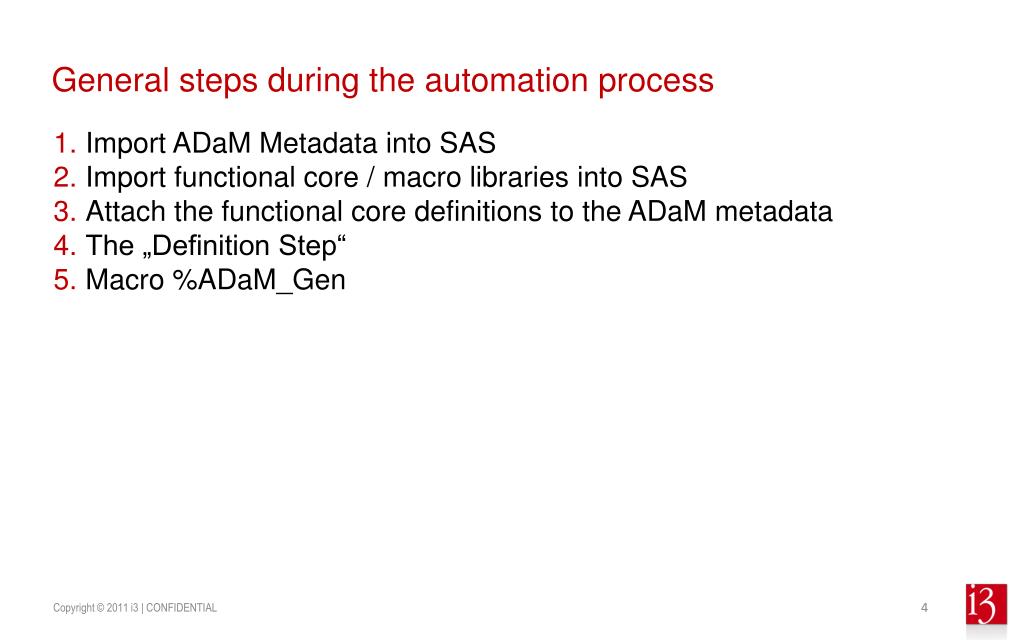 General steps during the automation process

1. Import ADaM Metadata into SAS
2. Import functional core / macro libraries into SAS
3. Attach the functional core definitions to the ADaM metadata
4. The „Definition Step“
5. Macro %ADaM_Gen

Copyright © 2011 i3 | CONFIDENTIAL

4

i3